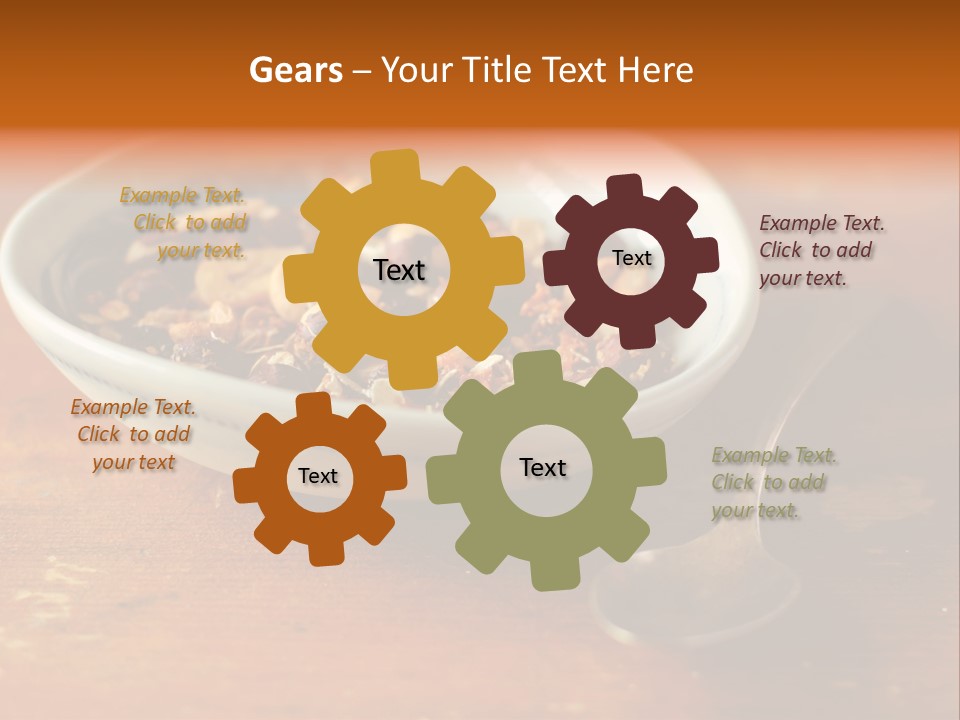 Gears – Your Title Text Here

Example Text. Click to add your text.

Text

Text

Example Text. Click to add your text.

Example Text. Click to add your text

Text

Text

Example Text. Click to add your text.